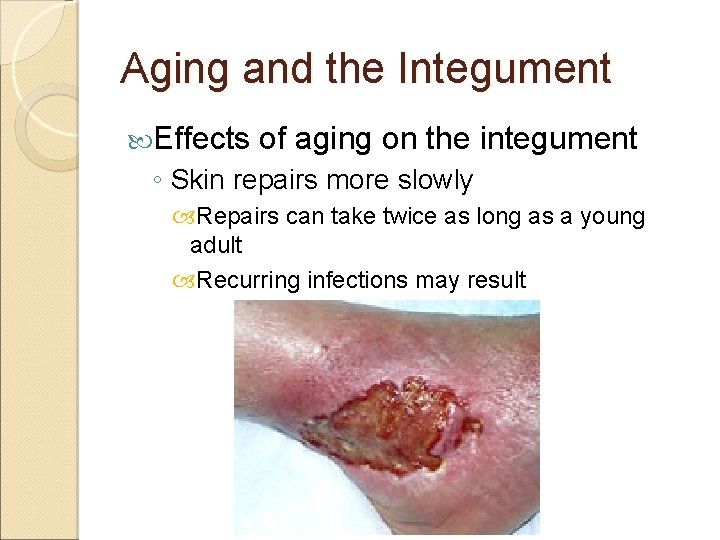 Aging and the Integument

Effects of aging on the integument

◦ Skin repairs more slowly

Repairs can take twice as long as a young adult

Recurring infections may result